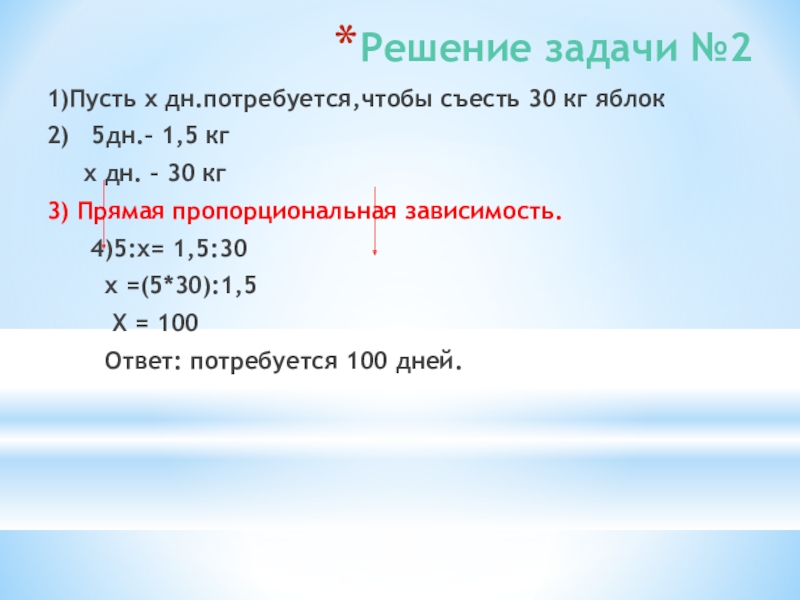 *Решение задачи №2

1)Пусть х дн.потребуется,чтобы съесть 30 кг яблок

2) 5дн.– 1,5 кг

х дн. – 30 кг

3) Прямая пропорциональная зависимость.

4)5:х= 1,5:30

х =(5*30):1,5

Х = 100

Ответ: потребуется 100 дней.